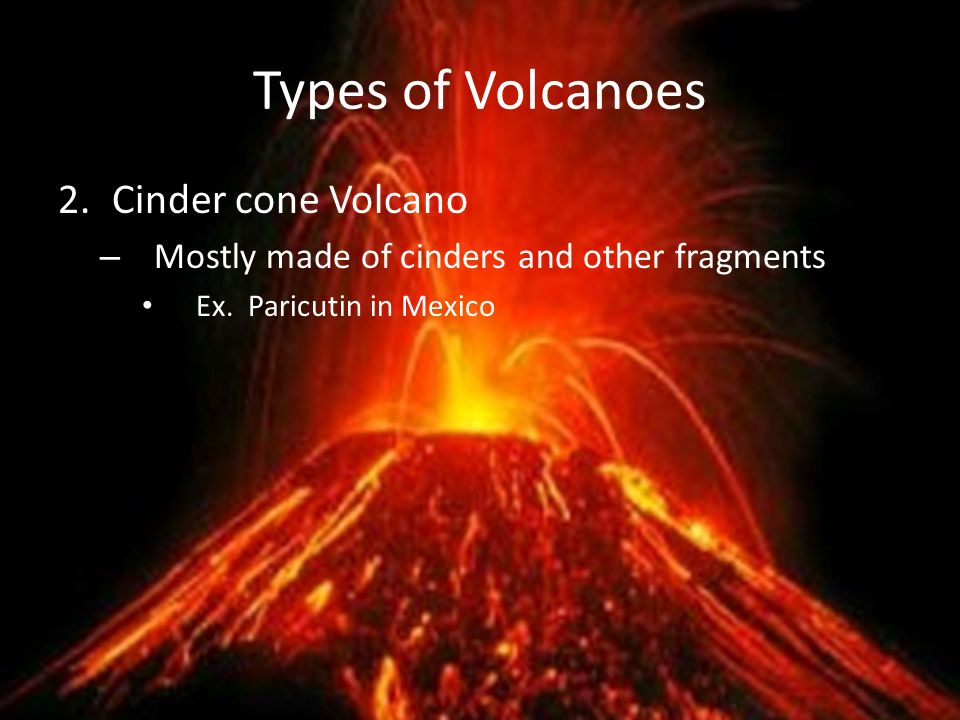 Types of Volcanoes

2. Cinder cone Volcano

– Mostly made of cinders and other fragments

• Ex. Paricutin in Mexico